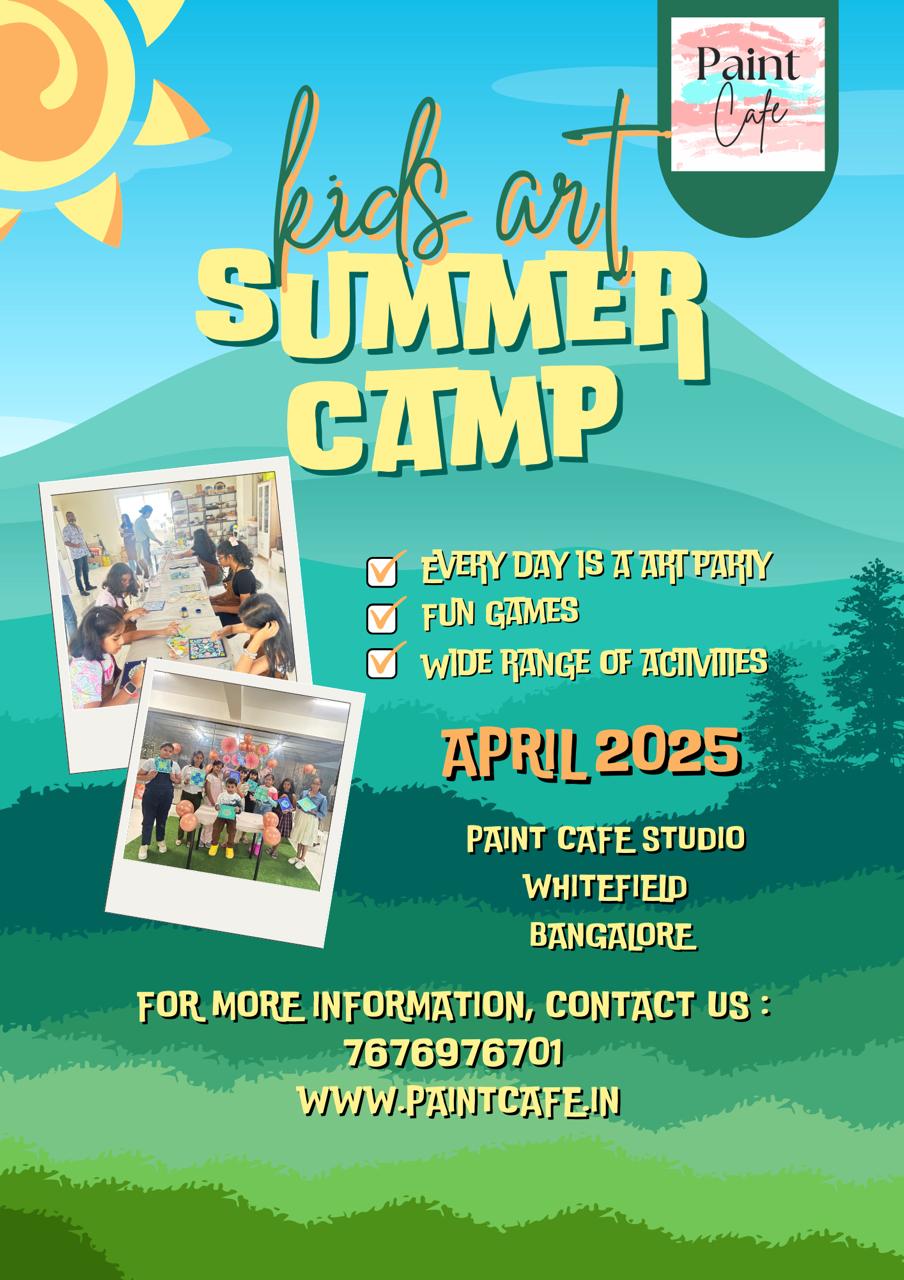 Paint Cafe

kids art
SUMMER
CAMP

EVERY DAY IS A ART PARTY
FUN GAMES
WIDE RANGE OF ACTIVITIES

APRIL 2025

PAINT CAFE STUDIO
WHITEFIELD
BANGALORE

FOR MORE INFORMATION, CONTACT US :
7676976701
WWW.PAINTCAFE.IN